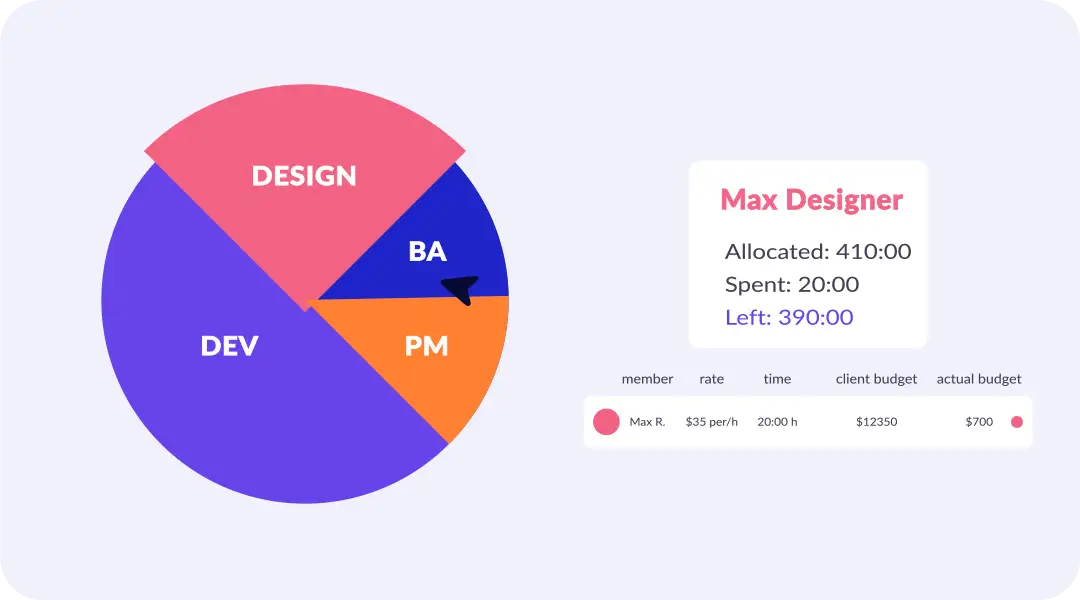 DESIGN

BA

DEV

PM

Max Designer

Allocated: 410:00

Spent: 20:00

Left: 390:00

| member | rate | time | client budget | actual budget |
|---|---|---|---|---|
| Max R. | $35 per/h | 20:00 h | $12350 | $700 |